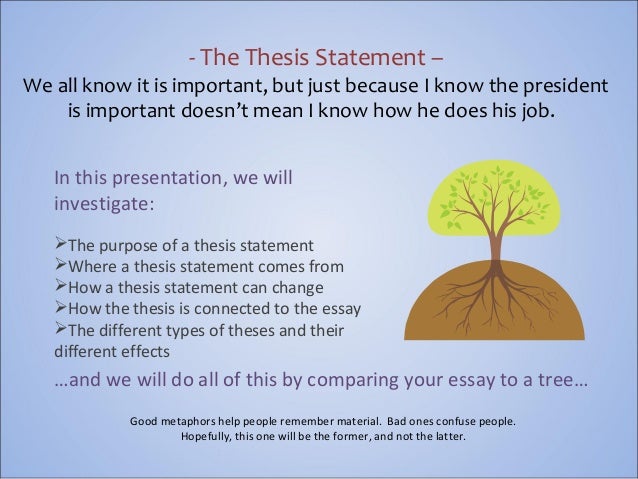 - The Thesis Statement –
We all know it is important, but just because I know the president is important doesn't mean I know how he does his job.

In this presentation, we will investigate:

➢The purpose of a thesis statement
➢Where a thesis statement comes from
➢How a thesis statement can change
➢How the thesis is connected to the essay
➢The different types of theses and their different effects

…and we will do all of this by comparing your essay to a tree…

Good metaphors help people remember material. Bad ones confuse people. Hopefully, this one will be the former, and not the latter.